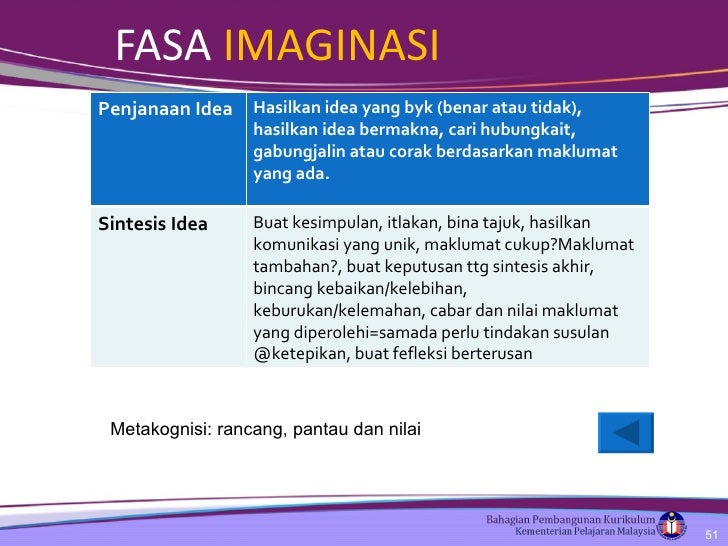 FASA IMAGINASI

| Penjanaan Idea | Hasilkan idea yang byk (benar atau tidak), hasilkan idea bermakna, cari hubungkait, gabungjalin atau corak berdasarkan maklumat yang ada. |
|---|---|
| Sintesis Idea | Buat kesimpulan, itlakan, bina tajuk, hasilkan komunikasi yang unik, maklumat cukup?Maklumat tambahan?, buat keputusan ttg sintesis akhir, bincang kebaikan/kelebihan, keburukan/kelemahan, cabar dan nilai maklumat yang diperolehi=samada perlu tindakan susulan @ketepikan, buat fefleksi berterusan |

Metakognisi: rancang, pantau dan nilai

Bahagian Pembangunan Kurikulum
Kementerian Pelajaran Malaysia

51